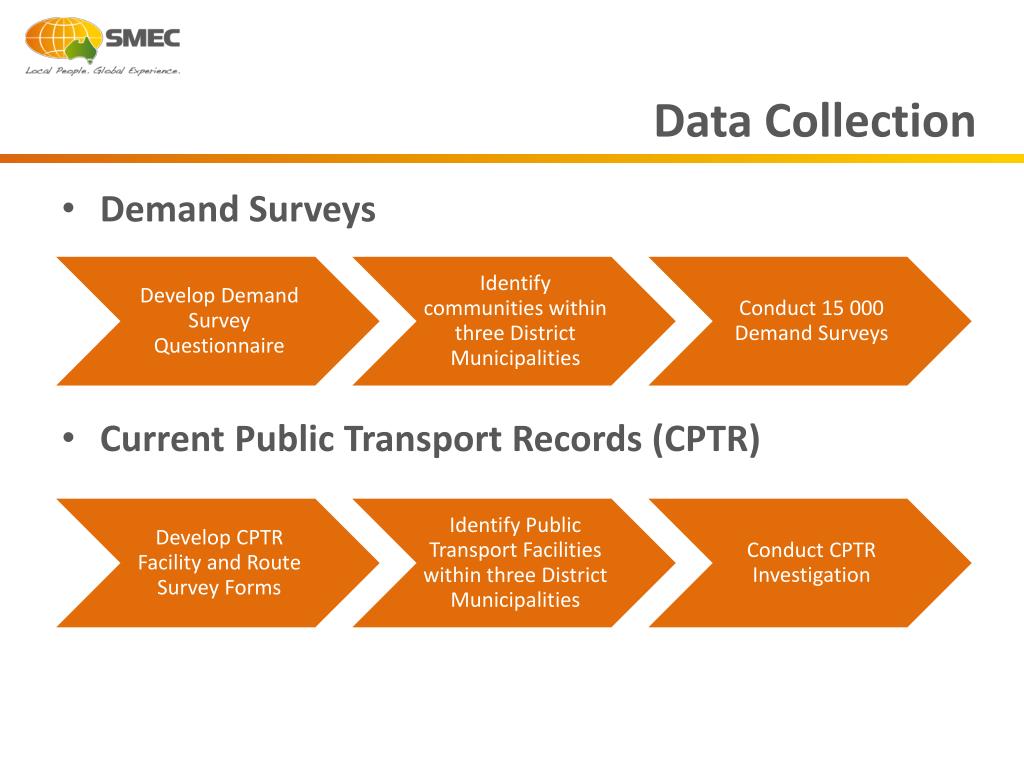 SMEC
Local People. Global Experience.

Data Collection

• Demand Surveys

Develop Demand Survey Questionnaire

Identify communities within three District Municipalities

Conduct 15 000 Demand Surveys

• Current Public Transport Records (CPTR)

Develop CPTR Facility and Route Survey Forms

Identify Public Transport Facilities within three District Municipalities

Conduct CPTR Investigation